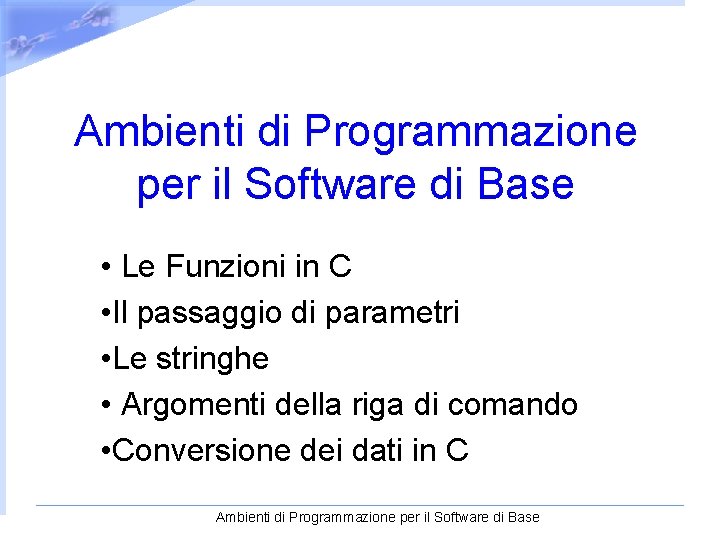 Ambienti di Programmazione per il Software di Base

• Le Funzioni in C
•Il passaggio di parametri
•Le stringhe
• Argomenti della riga di comando
•Conversione dei dati in C

Ambienti di Programmazione per il Software di Base